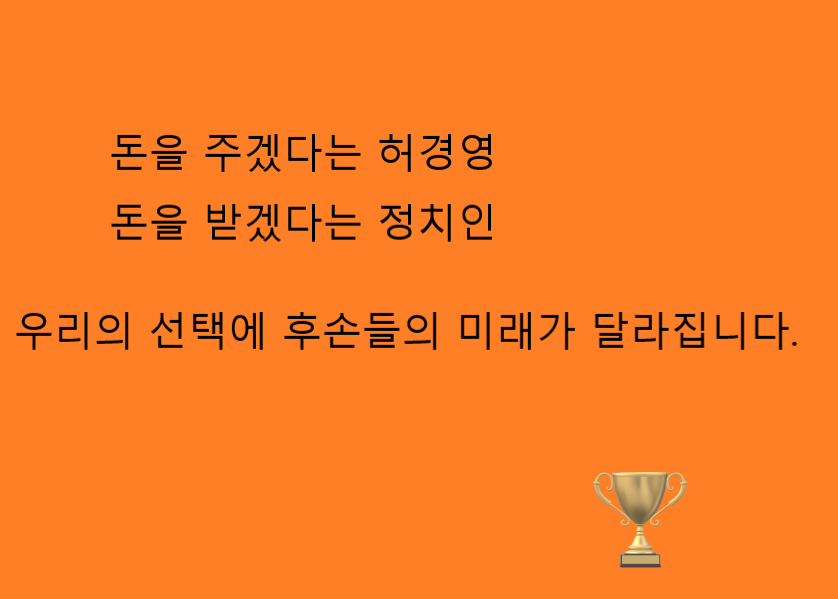 돈을 주겠다는 허경영

돈을 받겠다는 정치인

우리의 선택에 후손들의 미래가 달라집니다.